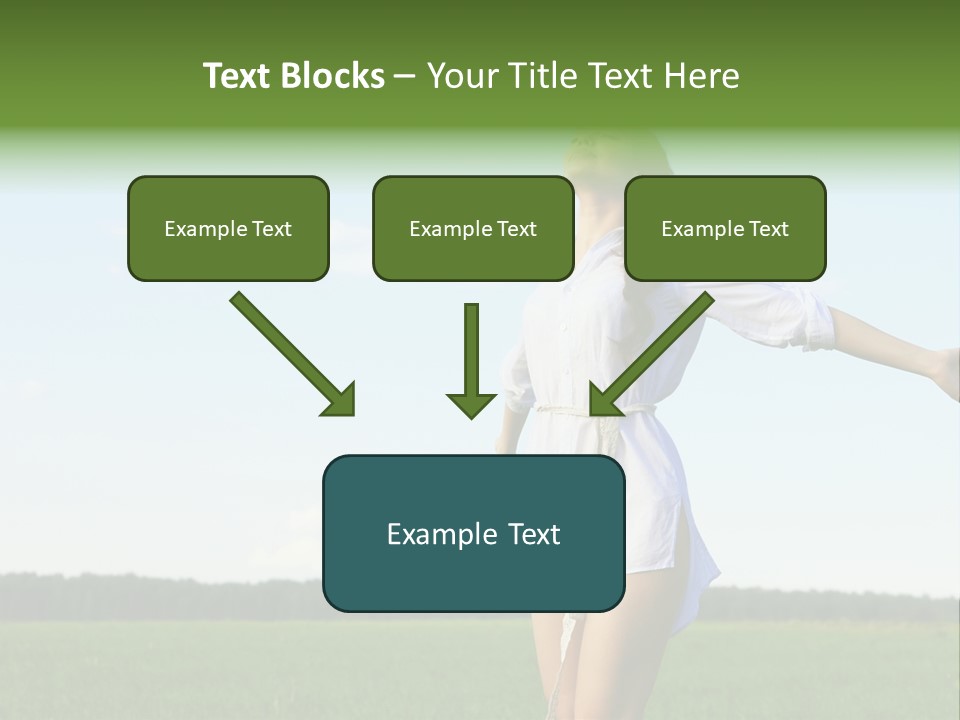 Text Blocks – Your Title Text Here

Example Text

Example Text

Example Text

Example Text